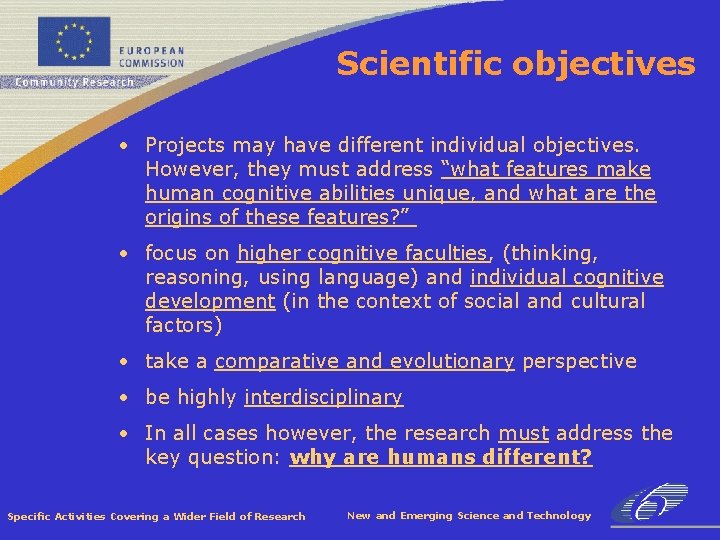 EUROPEAN COMMISSION
Community Research

Scientific objectives

• Projects may have different individual objectives. However, they must address "what features make human cognitive abilities unique, and what are the origins of these features?"

• focus on higher cognitive faculties, (thinking, reasoning, using language) and individual cognitive development (in the context of social and cultural factors)

• take a comparative and evolutionary perspective

• be highly interdisciplinary

• In all cases however, the research must address the key question: why are humans different?

Specific Activities Covering a Wider Field of Research

New and Emerging Science and Technology